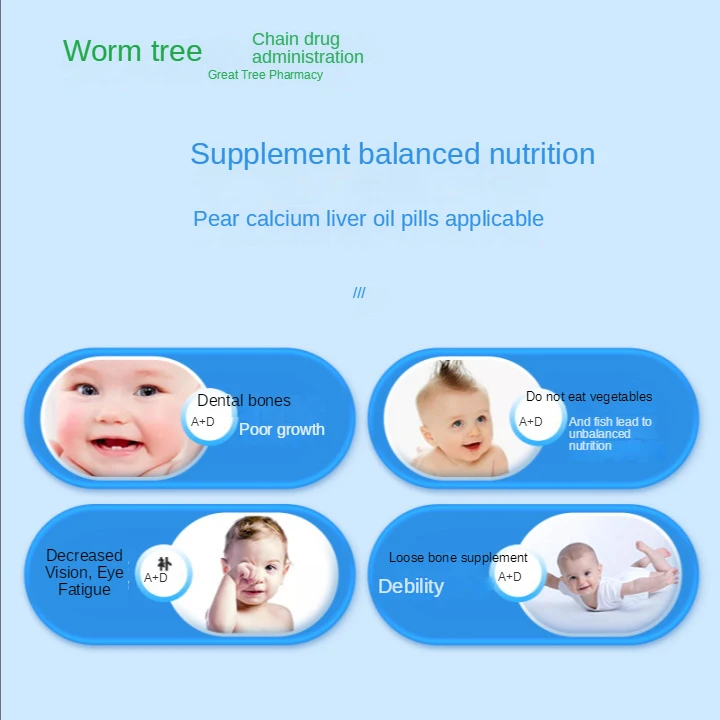 Worm tree

Chain drug administration

Great Tree Pharmacy

Supplement balanced nutrition

Pear calcium liver oil pills applicable

///

Dental bones
A+D
Poor growth

Do not eat vegetables
A+D
And fish lead to unbalanced nutrition

Decreased Vision, Eye Fatigue
补
A+D

Loose bone supplement
Debility
A+D